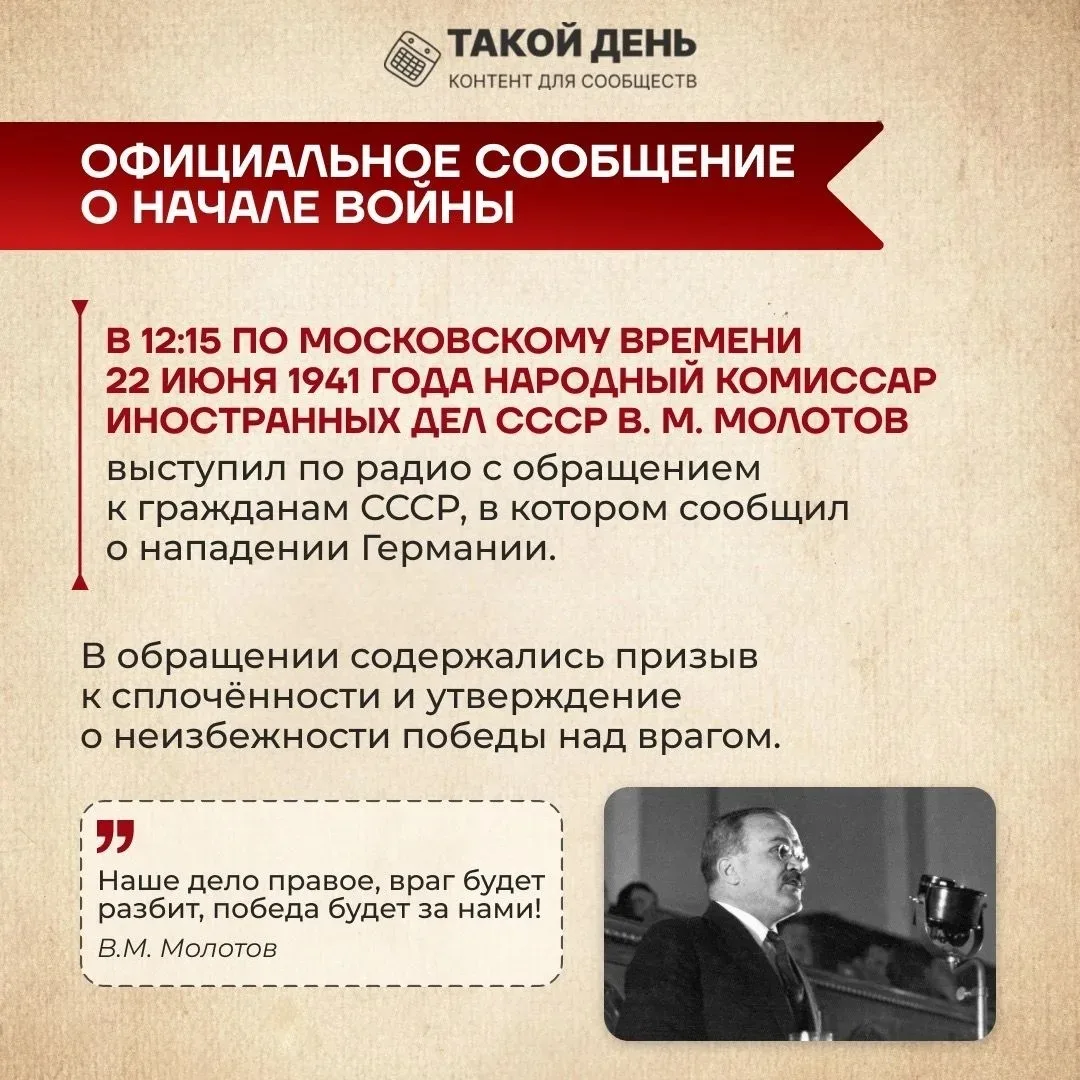 ТАКОЙ ДЕНЬ
КОНТЕНТ ДЛЯ СООБЩЕСТВ

ОФИЦИАЛЬНОЕ СООБЩЕНИЕ О НАЧАЛЕ ВОЙНЫ

В 12:15 ПО МОСКОВСКОМУ ВРЕМЕНИ 22 ИЮНЯ 1941 ГОДА НАРОДНЫЙ КОМИССАР ИНОСТРАННЫХ ДЕЛ СССР В. М. МОЛОТОВ выступил по радио с обращением к гражданам СССР, в котором сообщил о нападении Германии.

В обращении содержались призыв к сплочённости и утверждение о неизбежности победы над врагом.

Наше дело правое, враг будет разбит, победа будет за нами!
В.М. Молотов